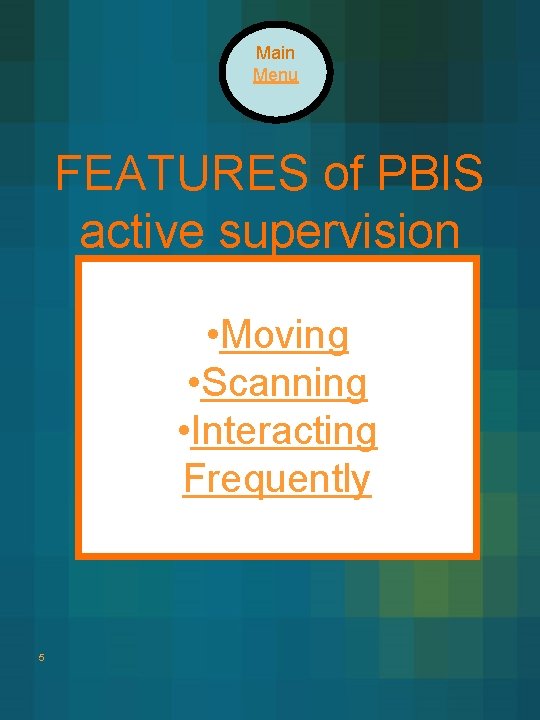 Main
Menu

FEATURES of PBIS active supervision

•Moving
•Scanning
•Interacting Frequently

5